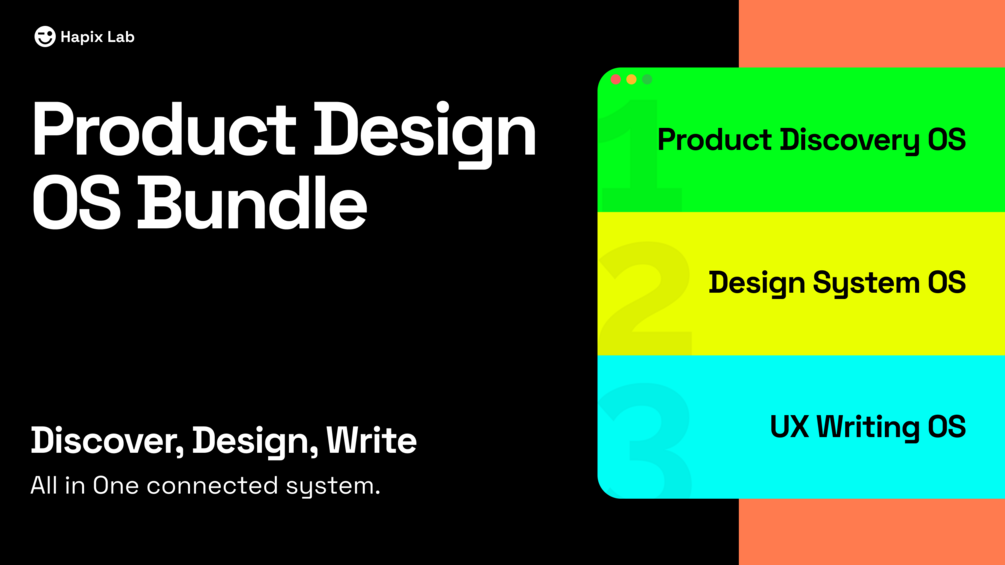 Hapix Lab

Product Design OS Bundle

Discover, Design, Write
All in One connected system.

1
Product Discovery OS

2
Design System OS

3
UX Writing OS